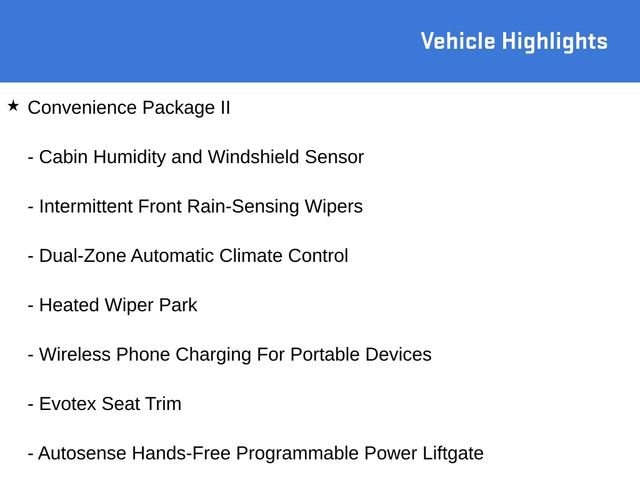 Vehicle Highlights

★ Convenience Package II

- Cabin Humidity and Windshield Sensor

- Intermittent Front Rain-Sensing Wipers

- Dual-Zone Automatic Climate Control

- Heated Wiper Park

- Wireless Phone Charging For Portable Devices

- Evotex Seat Trim

- Autosense Hands-Free Programmable Power Liftgate